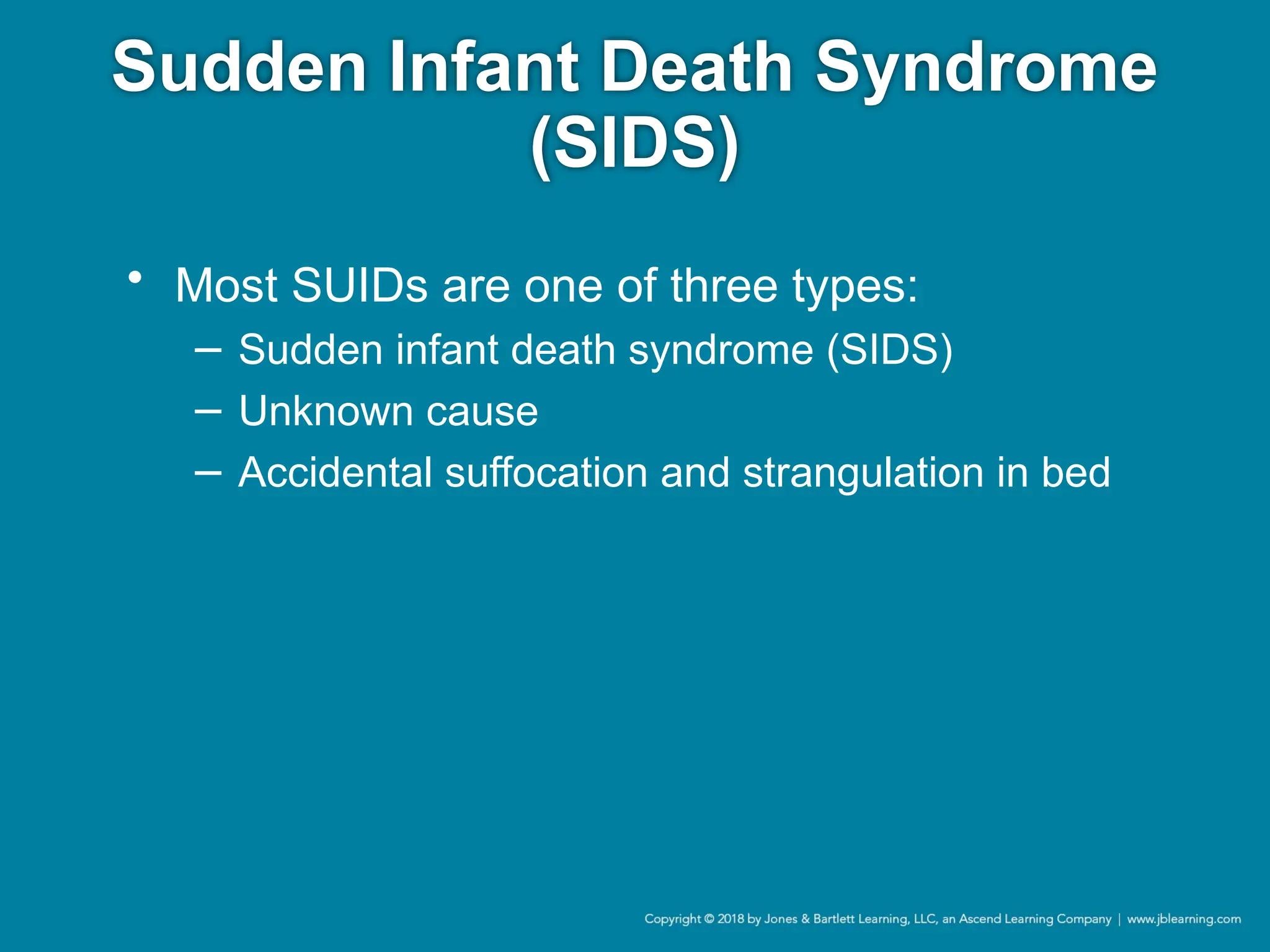 Sudden Infant Death Syndrome (SIDS)

• Most SUIDs are one of three types:
– Sudden infant death syndrome (SIDS)
– Unknown cause
– Accidental suffocation and strangulation in bed

Copyright © 2018 by Jones & Bartlett Learning, LLC, an Ascend Learning Company | www.jblearning.com